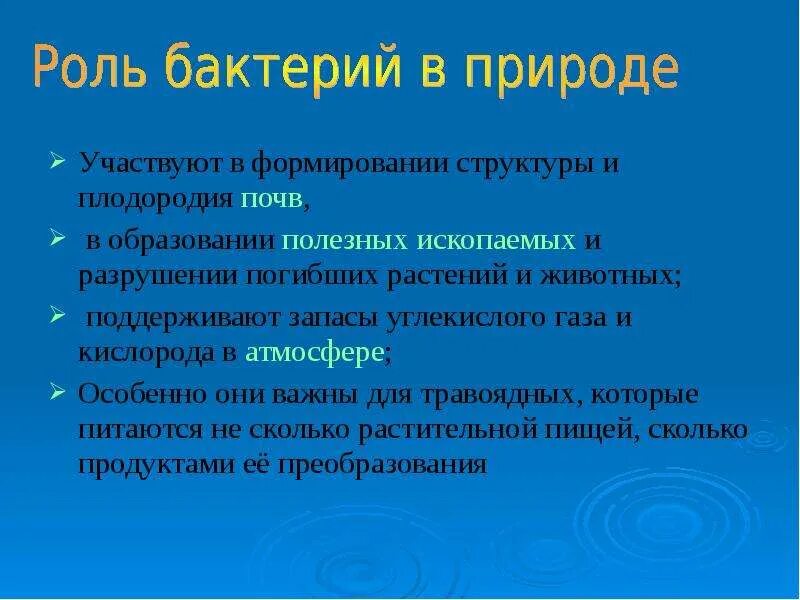 Роль бактерий в природе

➢ Участвуют в формировании структуры и плодородия почв,

➢ в образовании полезных ископаемых и разрушении погибших растений и животных;

➢ поддерживают запасы углекислого газа и кислорода в атмосфере;

➢ Особенно они важны для травоядных, которые питаются не сколько растительной пищей, сколько продуктами её преобразования